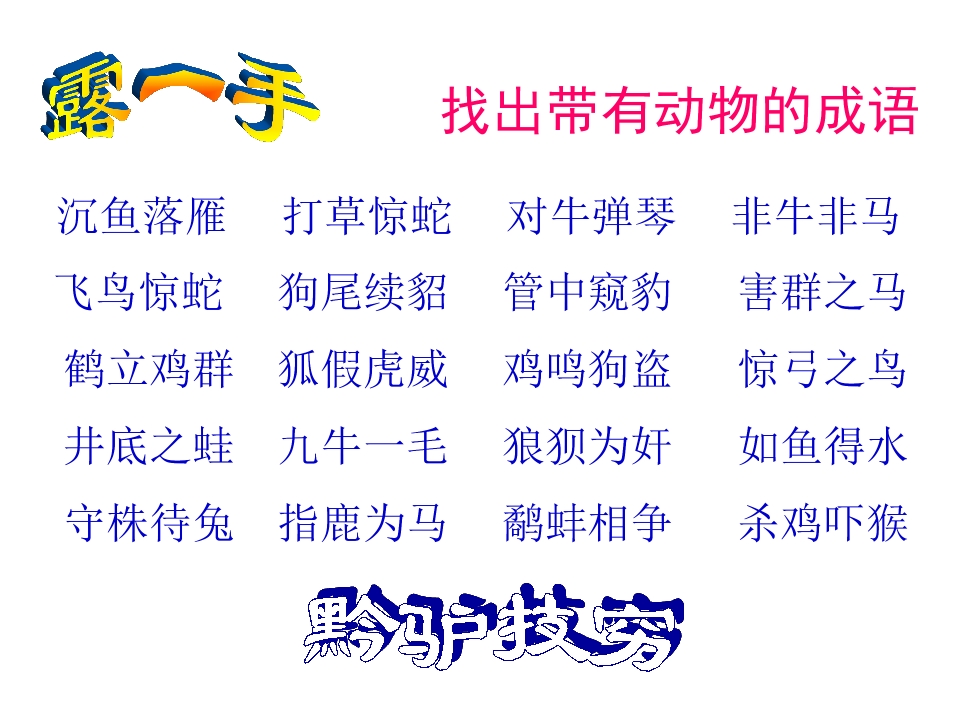 露一手

找出带有动物的成语

沉鱼落雁 打草惊蛇 对牛弹琴 非牛非马

飞鸟惊蛇 狗尾续貂 管中窥豹 害群之马

鹤立鸡群 狐假虎威 鸡鸣狗盗 惊弓之鸟

井底之蛙 九牛一毛 狼狈为奸 如鱼得水

守株待兔 指鹿为马 鹬蚌相争 杀鸡吓猴

黔驴技穷